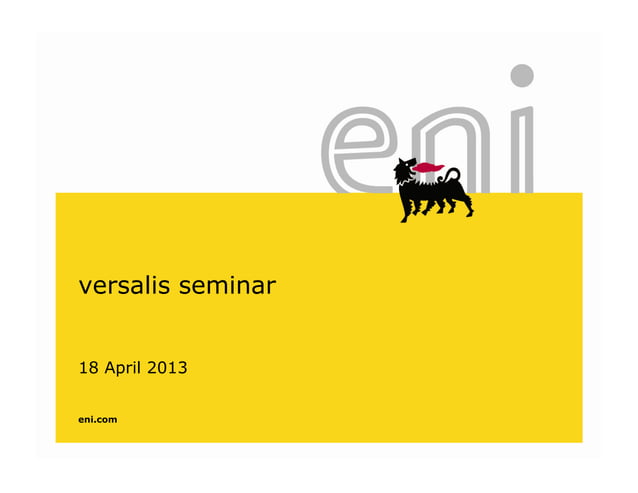 eni

versalis seminar

18 April 2013

eni.com